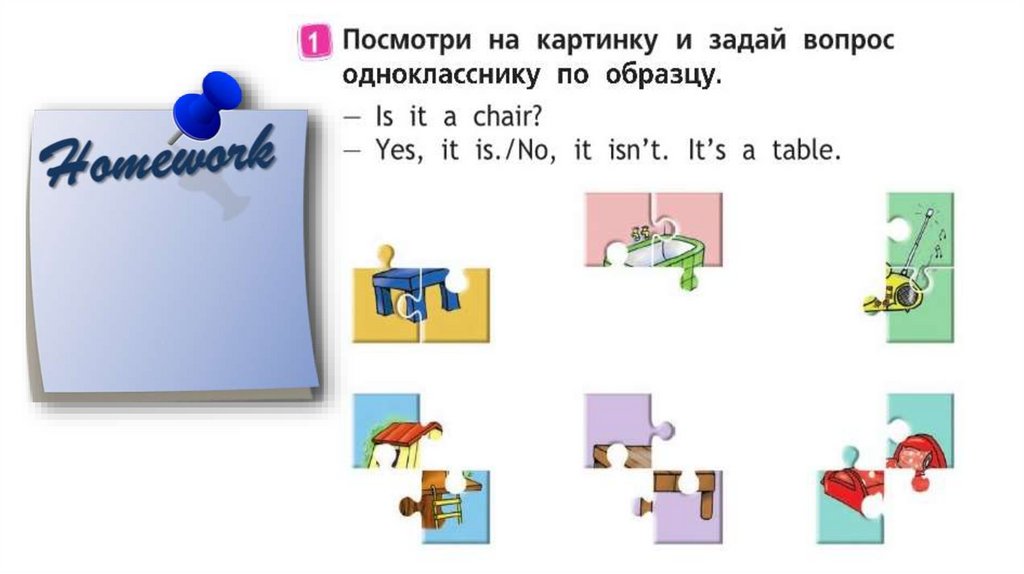 Homework

1 Посмотри на картинку и задай вопрос однокласснику по образцу.

— Is it a chair?
— Yes, it is./No, it isn't. It's a table.